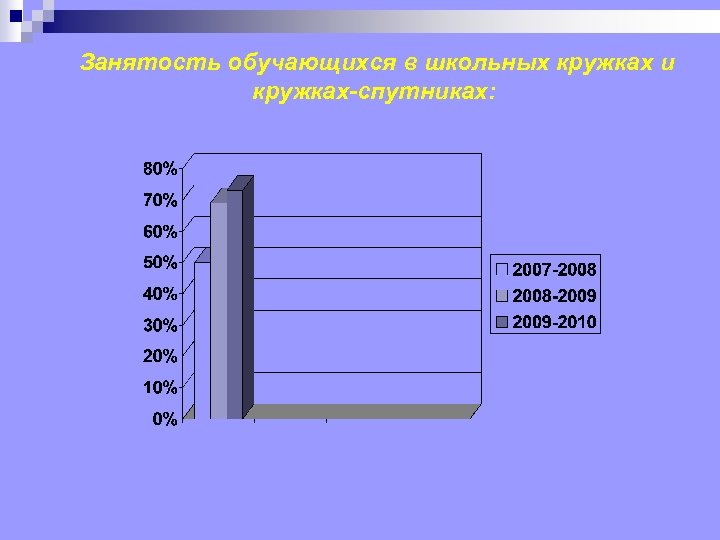 Занятость обучающихся в школьных кружках и кружках-спутниках:

80%
70%
60%
50%
40%
30%
20%
10%
0%

2007-2008
2008-2009
2009-2010